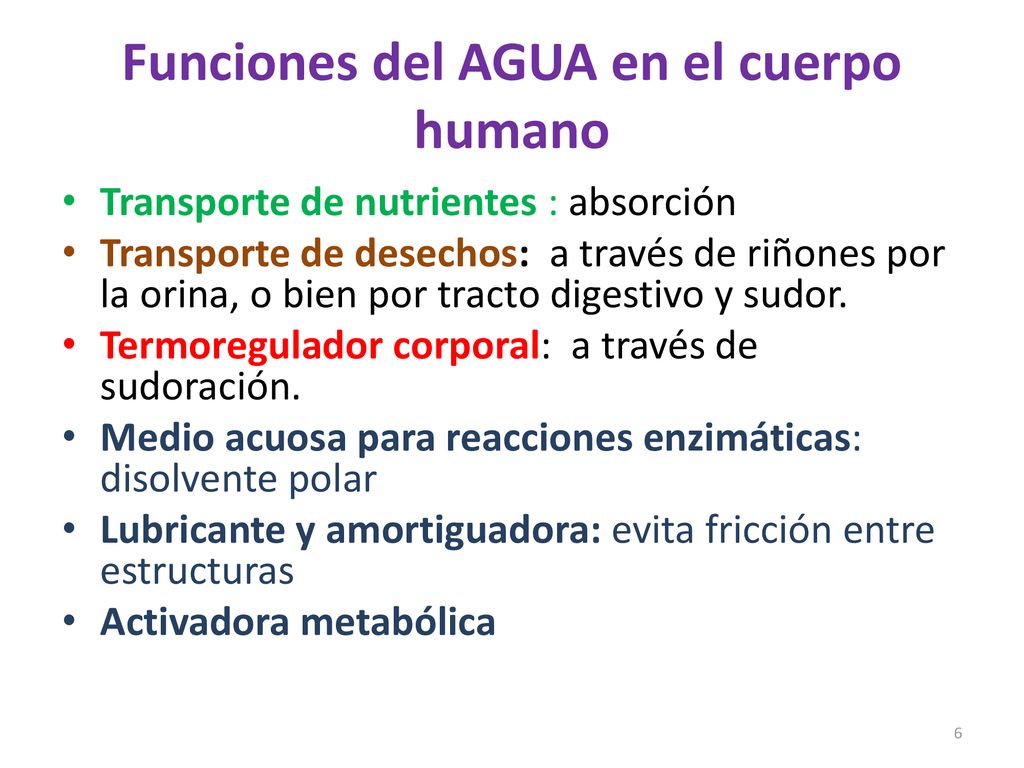 Funciones del AGUA en el cuerpo humano

• Transporte de nutrientes : absorción
• Transporte de desechos: a través de riñones por la orina, o bien por tracto digestivo y sudor.
• Termoregulador corporal: a través de sudoración.
• Medio acuosa para reacciones enzimáticas: disolvente polar
• Lubricante y amortiguadora: evita fricción entre estructuras
• Activadora metabólica

6